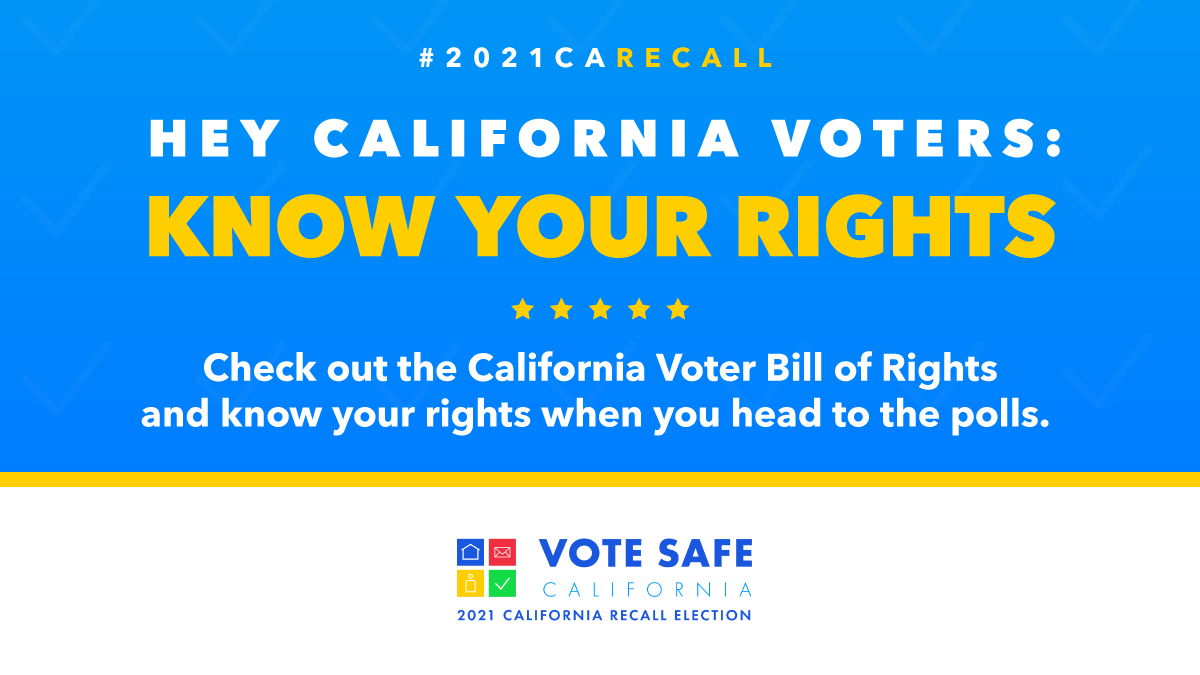 #2021CARECALL

HEY CALIFORNIA VOTERS:

KNOW YOUR RIGHTS

Check out the California Voter Bill of Rights and know your rights when you head to the polls.

VOTE SAFE
CALIFORNIA
2021 CALIFORNIA RECALL ELECTION